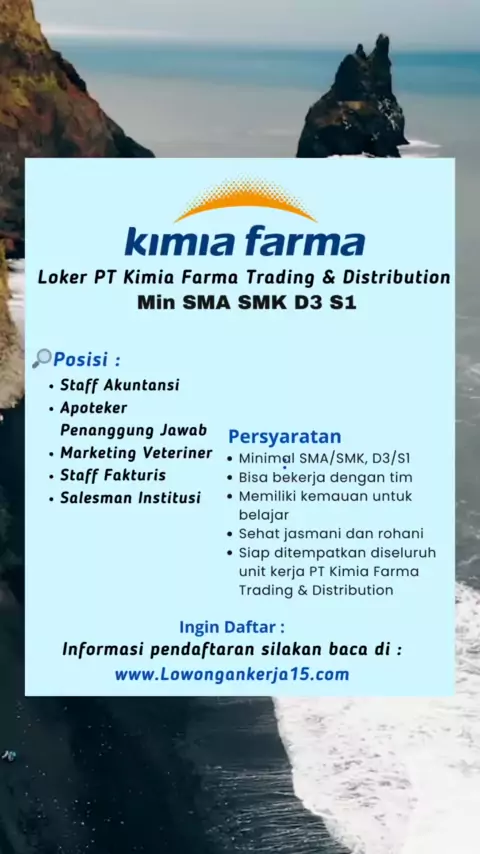 kimia farma

Loker PT Kimia Farma Trading & Distribution
Min SMA SMK D3 S1

Posisi :
• Staff Akuntansi
• Apoteker Penanggung Jawab
• Marketing Veteriner
• Staff Fakturis
• Salesman Institusi

Persyaratan
• Minimal SMA/SMK, D3/S1
• Bisa bekerja dengan tim
• Memiliki kemauan untuk belajar
• Sehat jasmani dan rohani
• Siap ditempatkan diseluruh unit kerja PT Kimia Farma Trading & Distribution

Ingin Daftar :
Informasi pendaftaran silakan baca di :
www.Lowongankerja15.com